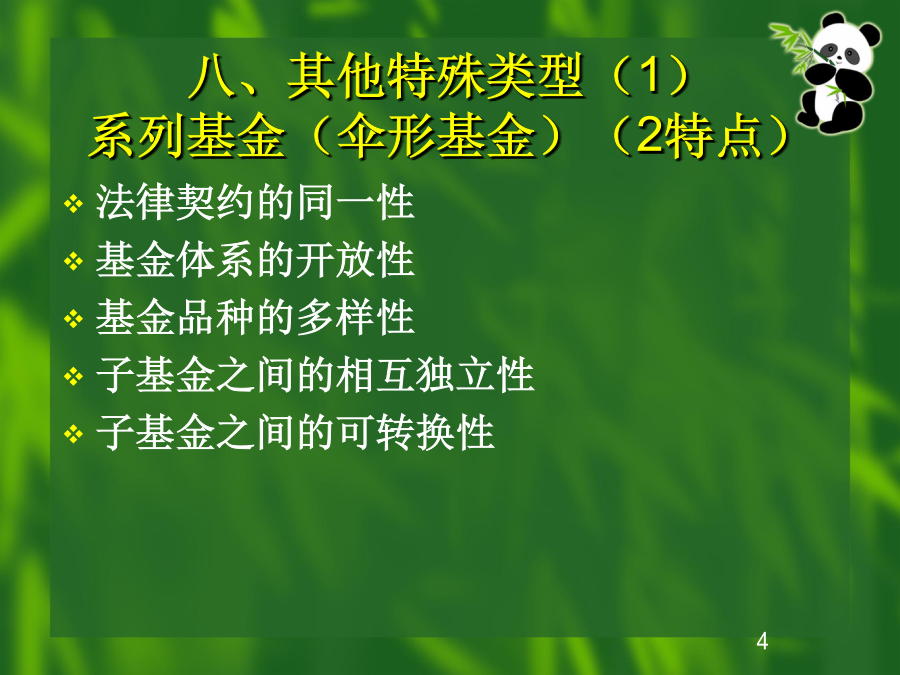 八、其他特殊类型（1）
系列基金（伞形基金）（2特点）

❖ 法律契约的同一性
❖ 基金体系的开放性
❖ 基金品种的多样性
❖ 子基金之间的相互独立性
❖ 子基金之间的可转换性

4